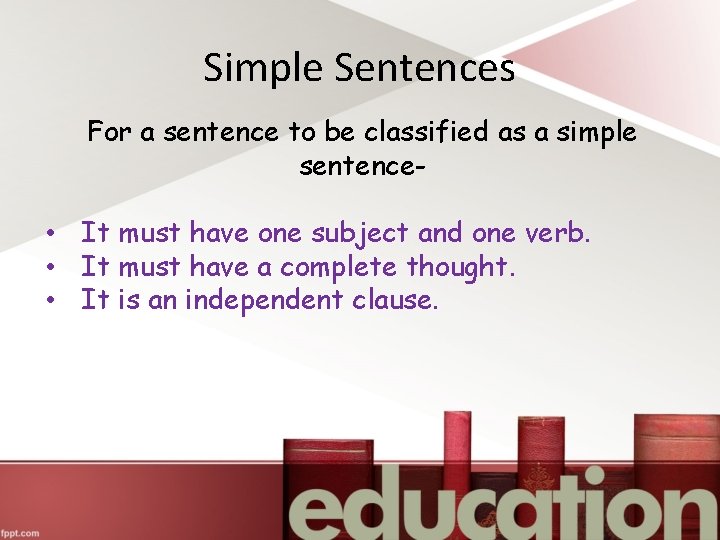 Simple Sentences

For a sentence to be classified as a simple sentence-

• It must have one subject and one verb.
• It must have a complete thought.
• It is an independent clause.

education

fppt.com